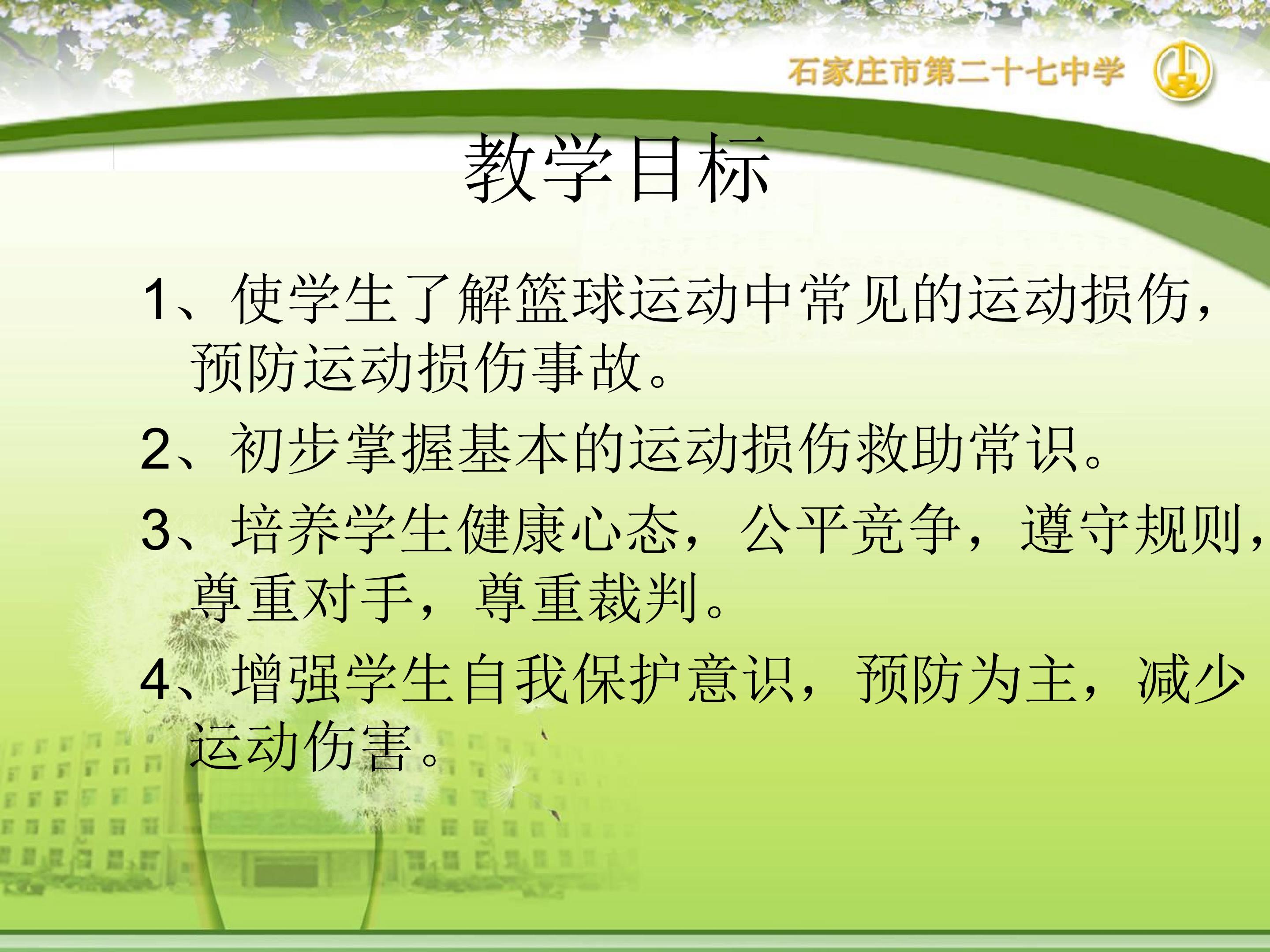 石家庄市第二十七中学

教学目标

1、使学生了解篮球运动中常见的运动损伤，预防运动损伤事故。

2、初步掌握基本的运动损伤救助常识。

3、培养学生健康心态，公平竞争，遵守规则，尊重对手，尊重裁判。

4、增强学生自我保护意识，预防为主，减少运动伤害。